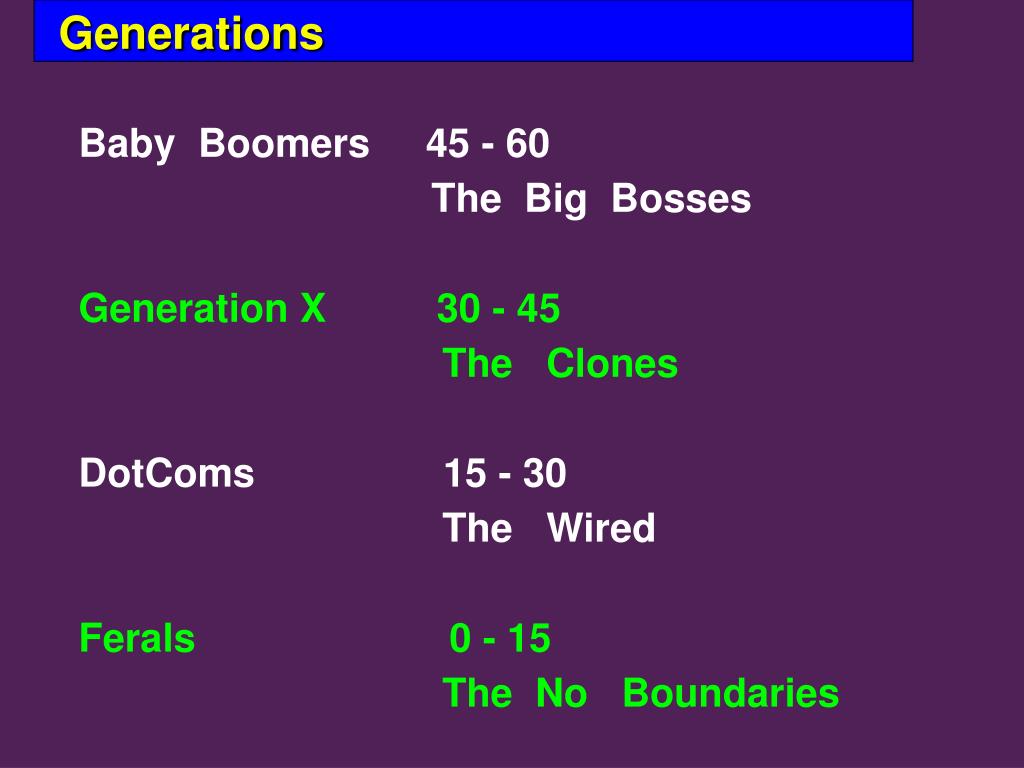 Generations

Baby Boomers 45 - 60
The Big Bosses

Generation X 30 - 45
The Clones

DotComs 15 - 30
The Wired

Ferals 0 - 15
The No Boundaries